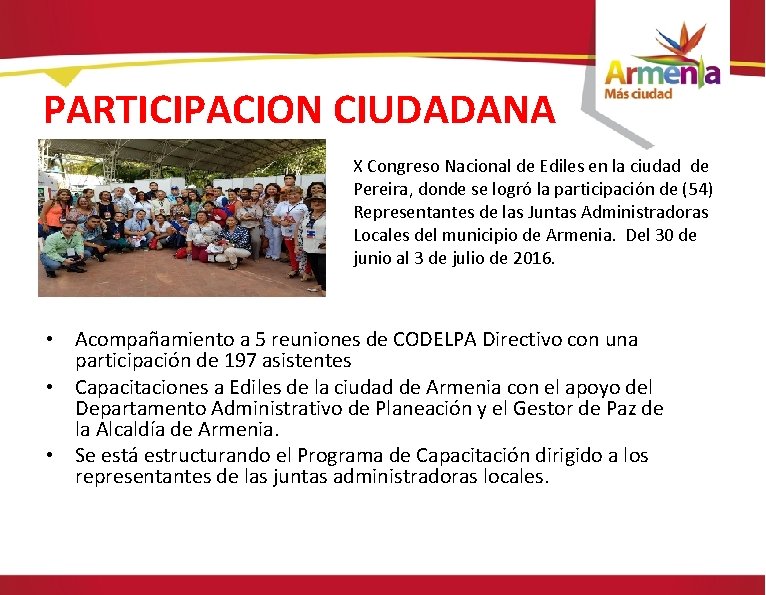 Armenia
Más ciudad

PARTICIPACION CIUDADANA

X Congreso Nacional de Ediles en la ciudad de Pereira, donde se logró la participación de (54) Representantes de las Juntas Administradoras Locales del municipio de Armenia. Del 30 de junio al 3 de julio de 2016.

• Acompañamiento a 5 reuniones de CODELPA Directivo con una participación de 197 asistentes
• Capacitaciones a Ediles de la ciudad de Armenia con el apoyo del Departamento Administrativo de Planeación y el Gestor de Paz de la Alcaldía de Armenia.
• Se está estructurando el Programa de Capacitación dirigido a los representantes de las juntas administradoras locales.